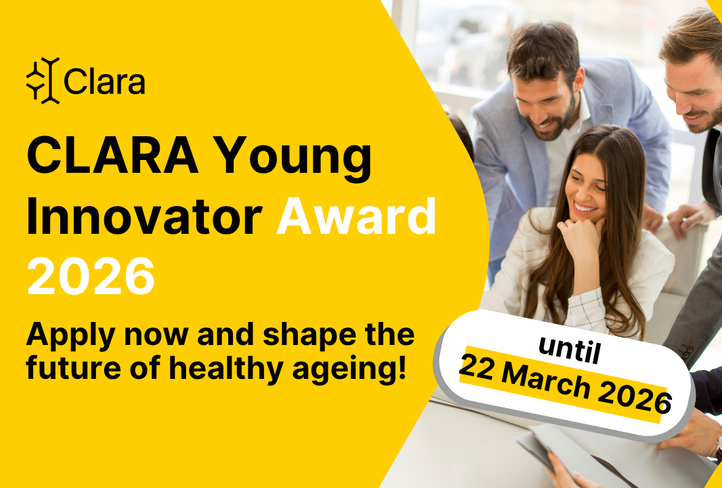 Clara

CLARA Young Innovator Award 2026

Apply now and shape the future of healthy ageing!

until
22 March 2026